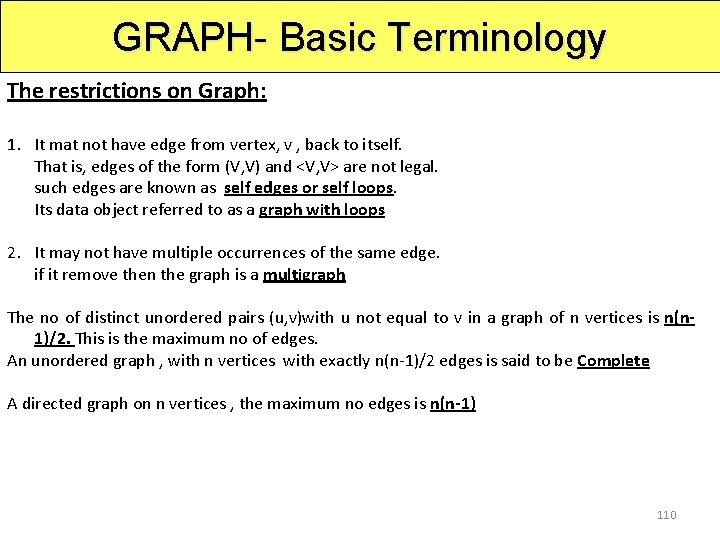 GRAPH- Basic Terminology

The restrictions on Graph:

1. It mat not have edge from vertex, v , back to itself. That is, edges of the form (V,V) and <V,V> are not legal. such edges are known as self edges or self loops. Its data object referred to as a graph with loops

2. It may not have multiple occurrences of the same edge. if it remove then the graph is a multigraph

The no of distinct unordered pairs (u,v)with u not equal to v in a graph of n vertices is n(n-1)/2. This is the maximum no of edges.
An unordered graph , with n vertices with exactly n(n-1)/2 edges is said to be Complete

A directed graph on n vertices , the maximum no edges is n(n-1)

110